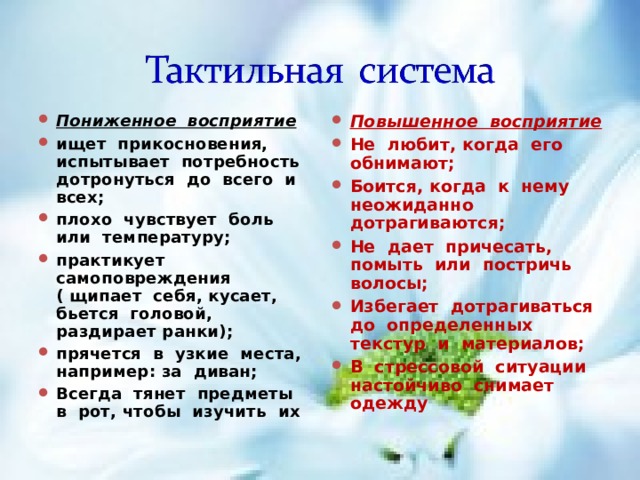 Тактильная система

- Пониженное восприятие
- ищет прикосновения, испытывает потребность дотронуться до всего и всех;
- плохо чувствует боль или температуру;
- практикует самоповреждения ( щипает себя, кусает, бьется головой, раздирает ранки);
- прячется в узкие места, например: за диван;
- Всегда тянет предметы в рот, чтобы изучить их

- Повышенное восприятие
- Не любит, когда его обнимают;
- Боится, когда к нему неожиданно дотрагиваются;
- Не дает причесать, помыть или постричь волосы;
- Избегает дотрагиваться до определенных текстур и материалов;
- В стрессовой ситуации настойчиво снимает одежду